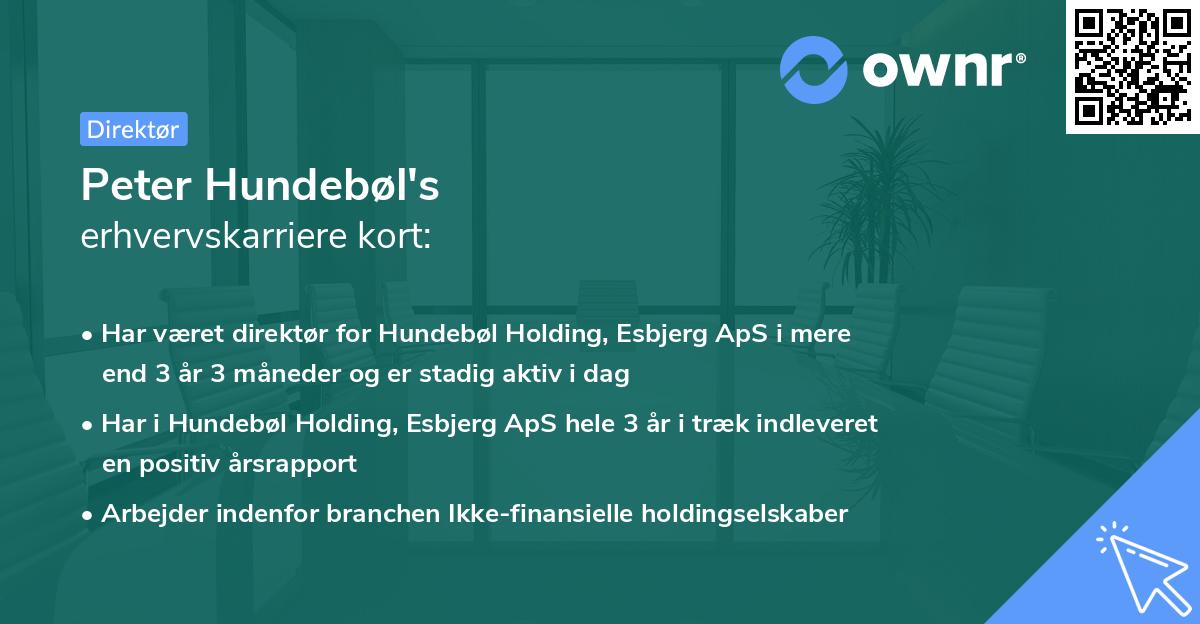 ownr®

Direktør

Peter Hundebøl's
erhvervskarriere kort:

• Har været direktør for Hundebøl Holding, Esbjerg ApS i mere end 3 år 3 måneder og er stadig aktiv i dag

• Har i Hundebøl Holding, Esbjerg ApS hele 3 år i træk indleveret en positiv årsrapport

• Arbejder indenfor branchen Ikke-finansielle holdingselskaber